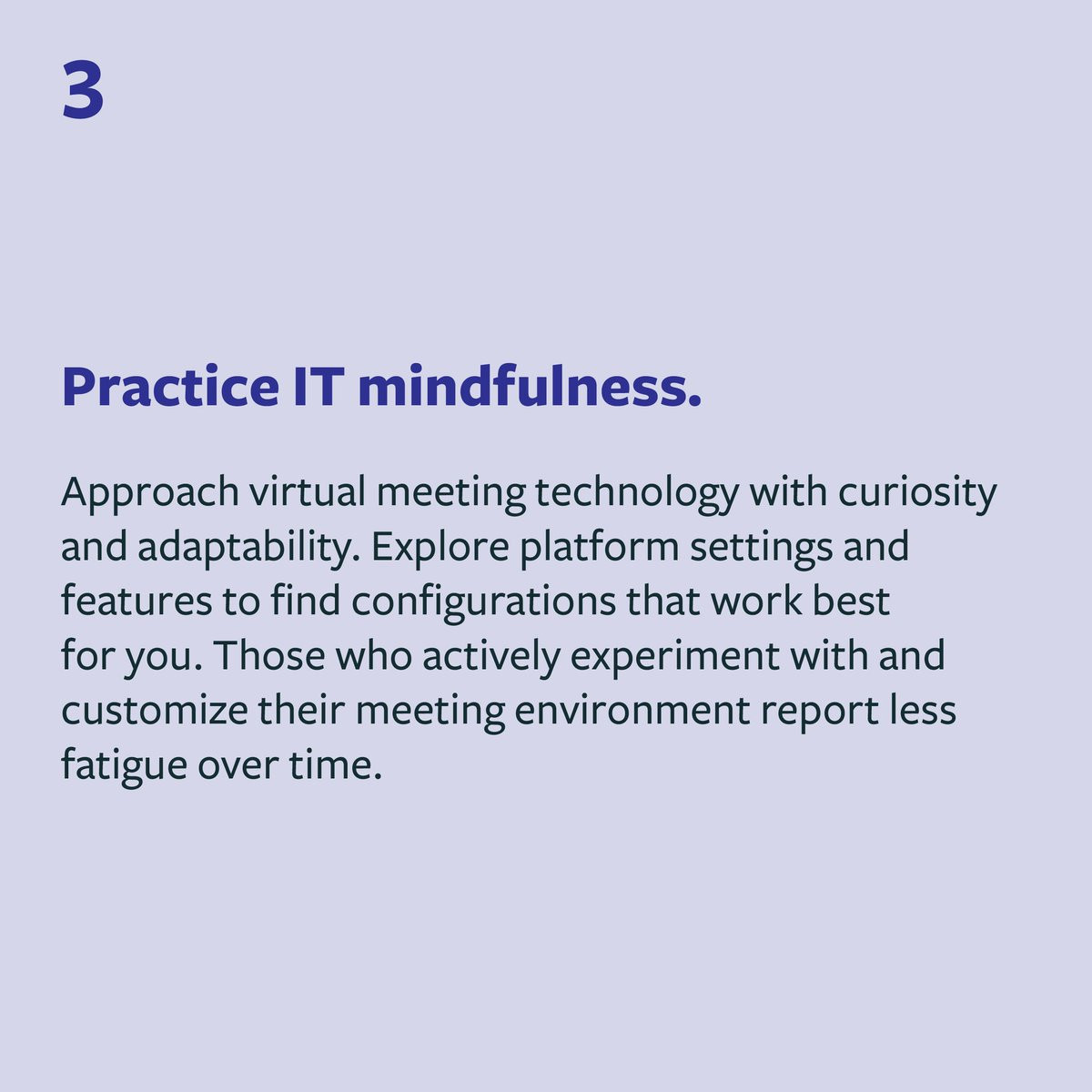 3

Practice IT mindfulness.

Approach virtual meeting technology with curiosity and adaptability. Explore platform settings and features to find configurations that work best for you. Those who actively experiment with and customize their meeting environment report less fatigue over time.